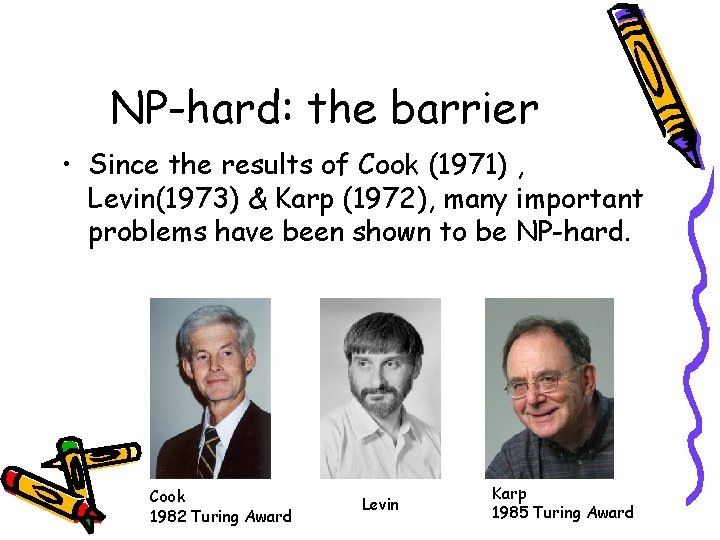 NP-hard: the barrier

• Since the results of Cook (1971) , Levin(1973) & Karp (1972), many important problems have been shown to be NP-hard.

Cook
1982 Turing Award

Levin

Karp
1985 Turing Award